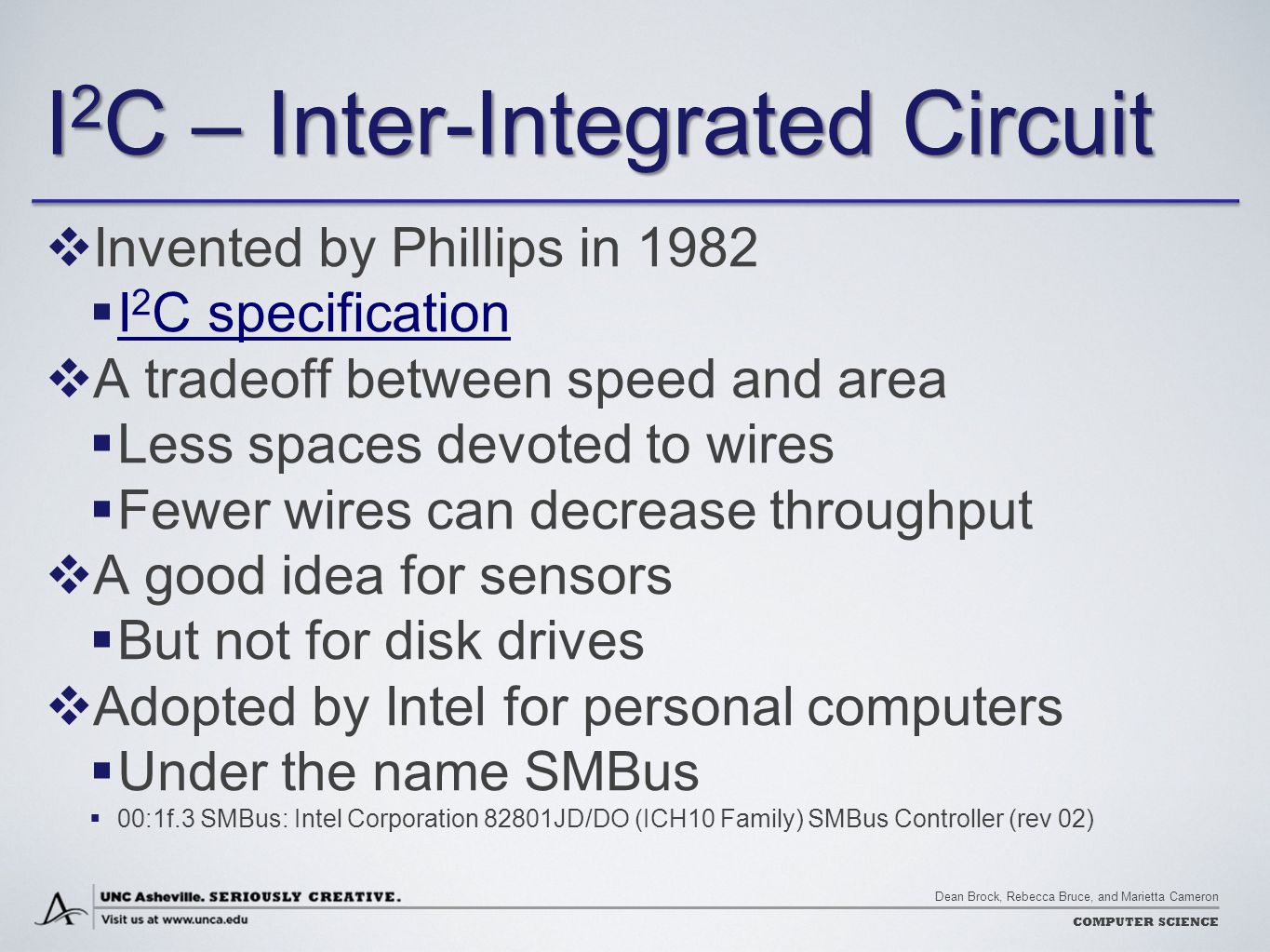 $I^2C$ – Inter-Integrated Circuit

❖ Invented by Phillips in 1982
▪ $I^2C$ specification
❖ A tradeoff between speed and area
▪ Less spaces devoted to wires
▪ Fewer wires can decrease throughput
❖ A good idea for sensors
▪ But not for disk drives
❖ Adopted by Intel for personal computers
▪ Under the name SMBus
▪ 00:1f.3 SMBus: Intel Corporation 82801JD/DO (ICH10 Family) SMBus Controller (rev 02)

UNC Asheville. SERIOUSLY CREATIVE.
Visit us at www.unca.edu

Dean Brock, Rebecca Bruce, and Marietta Cameron
COMPUTER SCIENCE